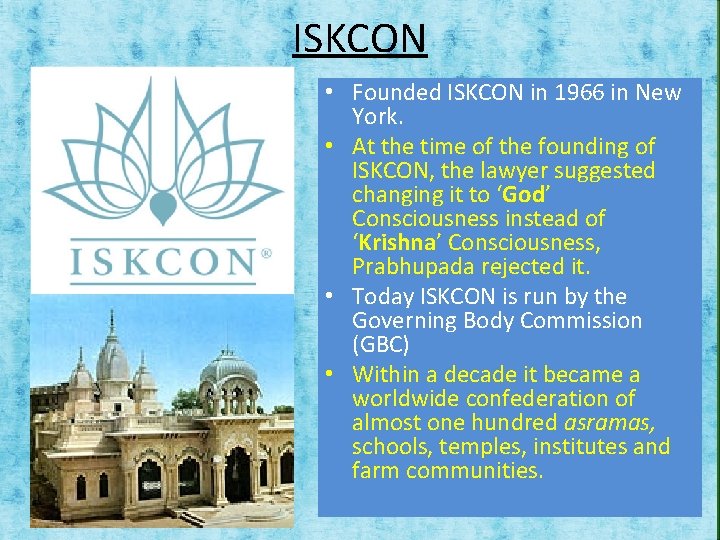 ISKCON

ISKCON®

• Founded ISKCON in 1966 in New York.
• At the time of the founding of ISKCON, the lawyer suggested changing it to 'God' Consciousness instead of 'Krishna' Consciousness, Prabhupada rejected it.
• Today ISKCON is run by the Governing Body Commission (GBC)
• Within a decade it became a worldwide confederation of almost one hundred asramas, schools, temples, institutes and farm communities.